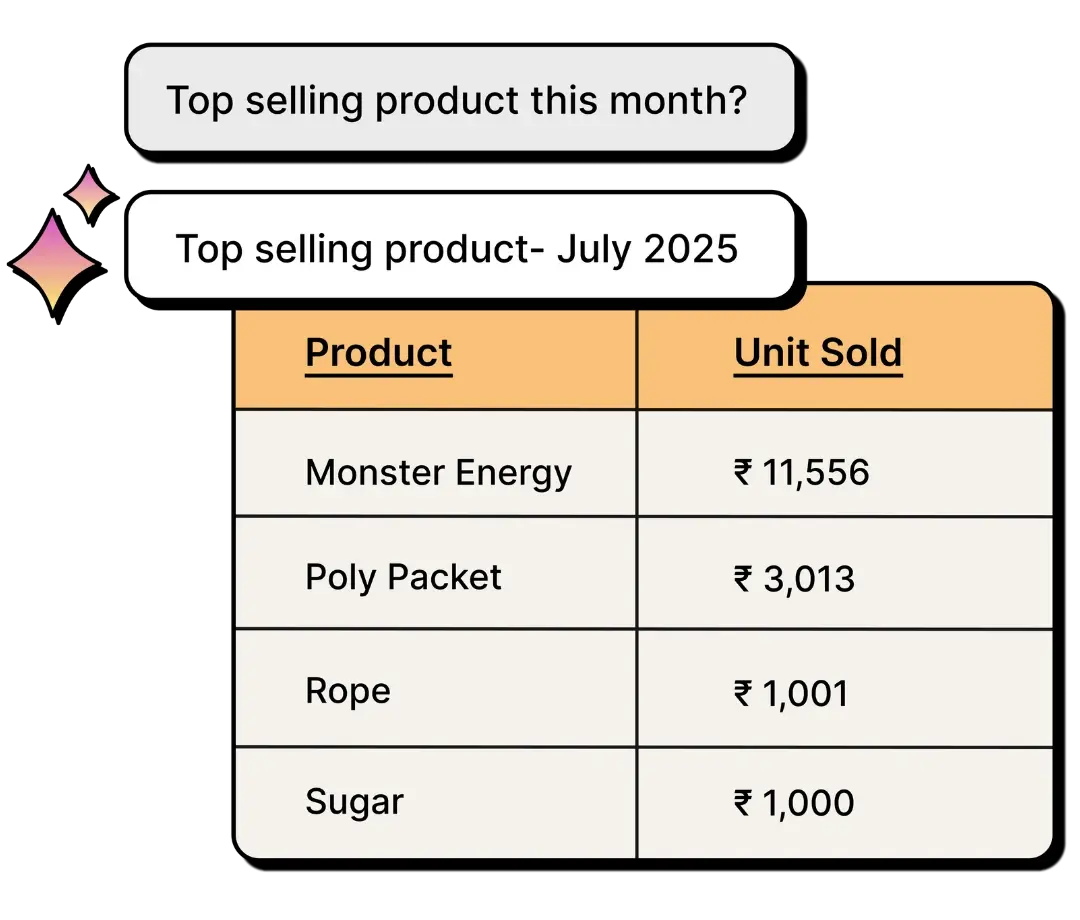 Top selling product this month?

Top selling product- July 2025

| Product | Unit Sold |
|---|---|
| Monster Energy | ₹ 11,556 |
| Poly Packet | ₹ 3,013 |
| Rope | ₹ 1,001 |
| Sugar | ₹ 1,000 |